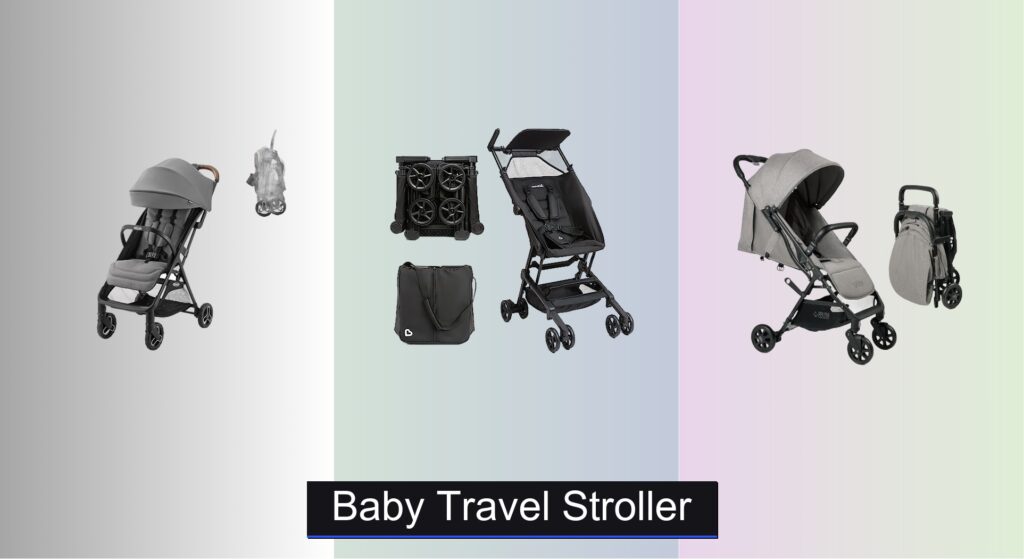 Baby Travel Stroller